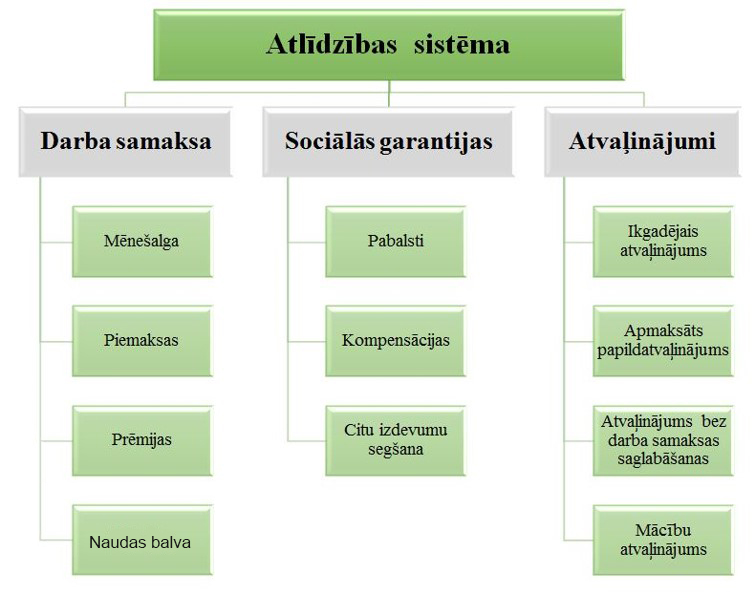 Atlīdzības sistēma

Darba samaksa

Mēnešalga

Piemaksas

Prēmijas

Naudas balva

Sociālās garantijas

Pabalsti

Kompensācijas

Citu izdevumu segšana

Atvaļinājumi

Ikgadējais atvaļinājums

Apmaksāts papildatvaļinājums

Atvaļinājums bez darba samaksas saglabāšanas

Mācību atvaļinājums